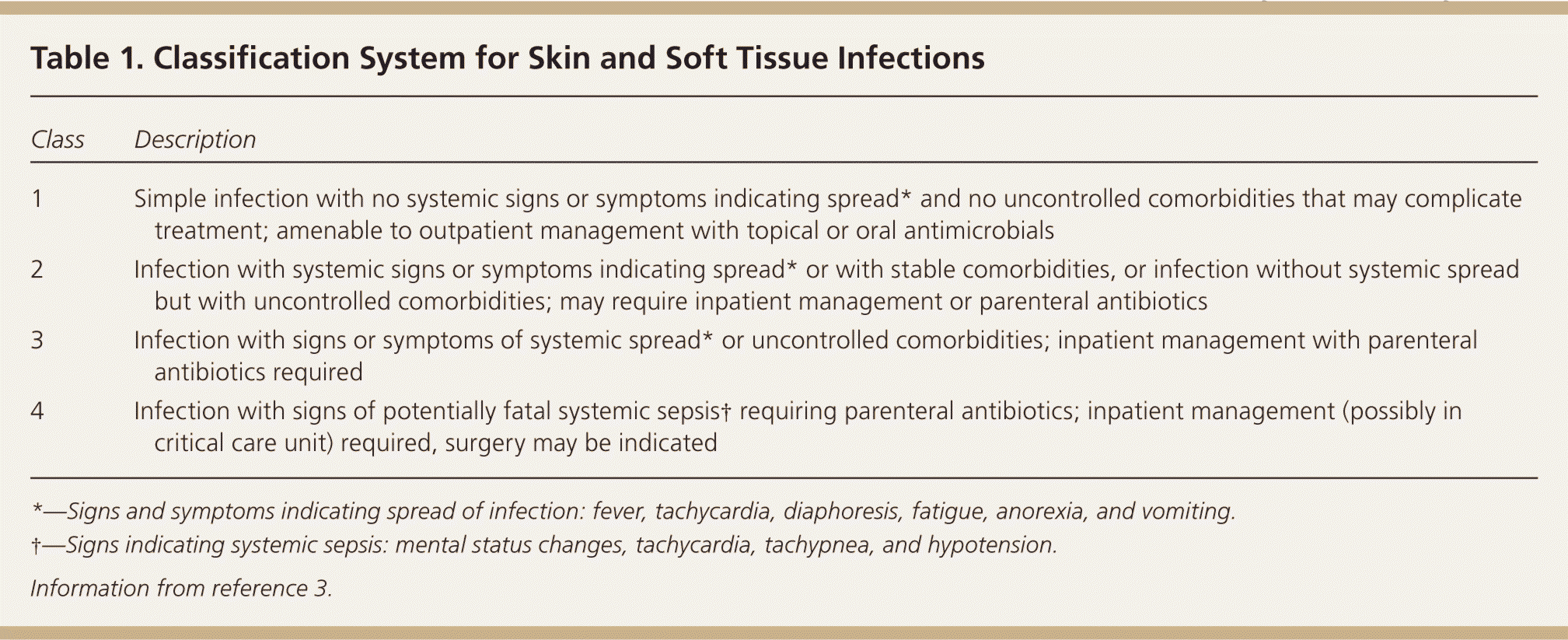 Table 1. Classification System for Skin and Soft Tissue Infections

| Class | Description |
|---|---|
| 1 | Simple infection with no systemic signs or symptoms indicating spread* and no uncontrolled comorbidities that may complicate treatment; amenable to outpatient management with topical or oral antimicrobials |
| 2 | Infection with systemic signs or symptoms indicating spread* or with stable comorbidities, or infection without systemic spread but with uncontrolled comorbidities; may require inpatient management or parenteral antibiotics |
| 3 | Infection with signs or symptoms of systemic spread* or uncontrolled comorbidities; inpatient management with parenteral antibiotics required |
| 4 | Infection with signs of potentially fatal systemic sepsis† requiring parenteral antibiotics; inpatient management (possibly in critical care unit) required, surgery may be indicated |

*—Signs and symptoms indicating spread of infection: fever, tachycardia, diaphoresis, fatigue, anorexia, and vomiting.

†—Signs indicating systemic sepsis: mental status changes, tachycardia, tachypnea, and hypotension.

Information from reference 3.